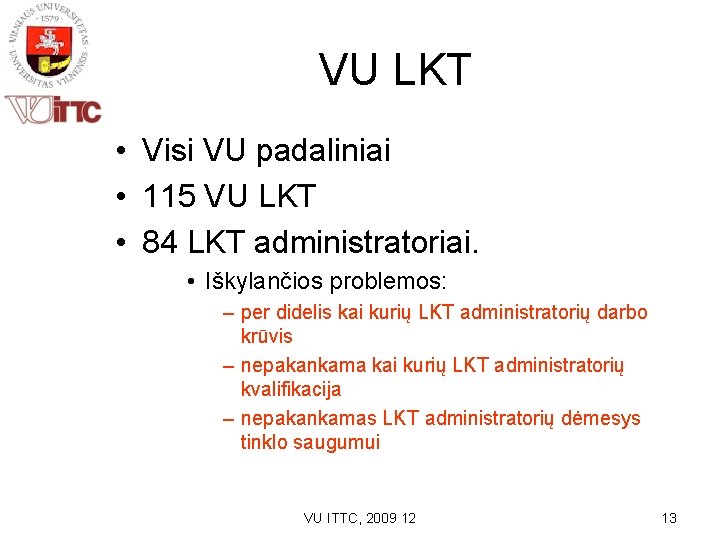 VILNIAUS UNIVERSITETAS · 1579 · UNIVERSITAS VILNENSIS

VU ITTC

VU LKT

• Visi VU padaliniai
• 115 VU LKT
• 84 LKT administratoriai.
• Iškylančios problemos:
– per didelis kai kurių LKT administratorių darbo krūvis
– nepakankama kai kurių LKT administratorių kvalifikacija
– nepakankamas LKT administratorių dėmesys tinklo saugumui

VU ITTC, 2009 12

13